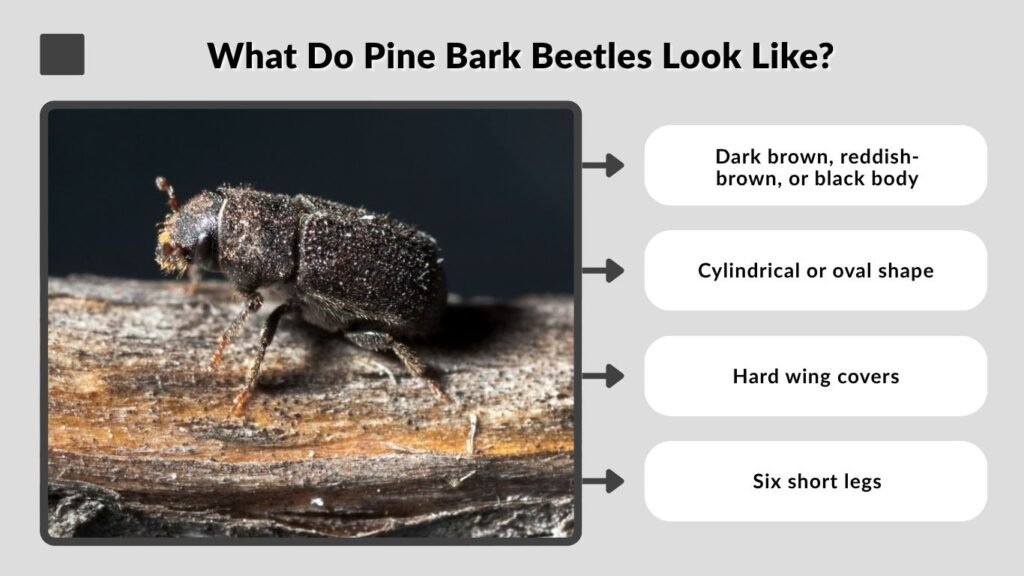 What Do Pine Bark Beetles Look Like?

Dark brown, reddish-brown, or black body

Cylindrical or oval shape

Hard wing covers

Six short legs